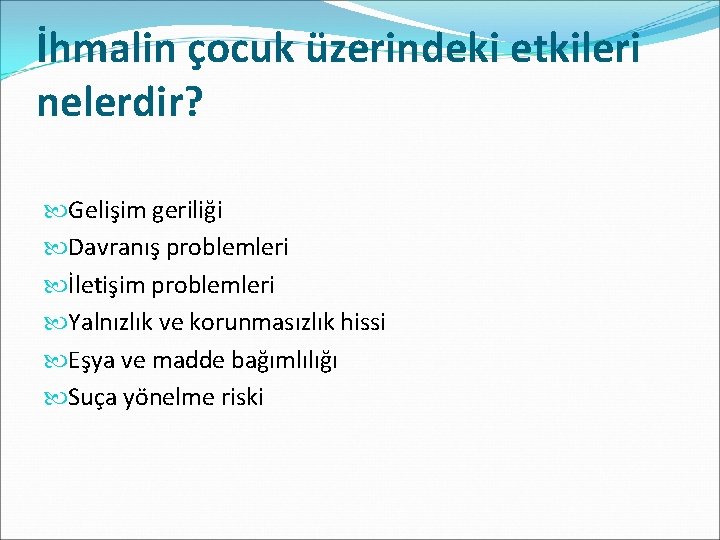 İhmalin çocuk üzerindeki etkileri nelerdir?

Gelişim geriliği
Davranış problemleri
İletişim problemleri
Yalnızlık ve korunmasızlık hissi
Eşya ve madde bağımlılığı
Suça yönelme riski